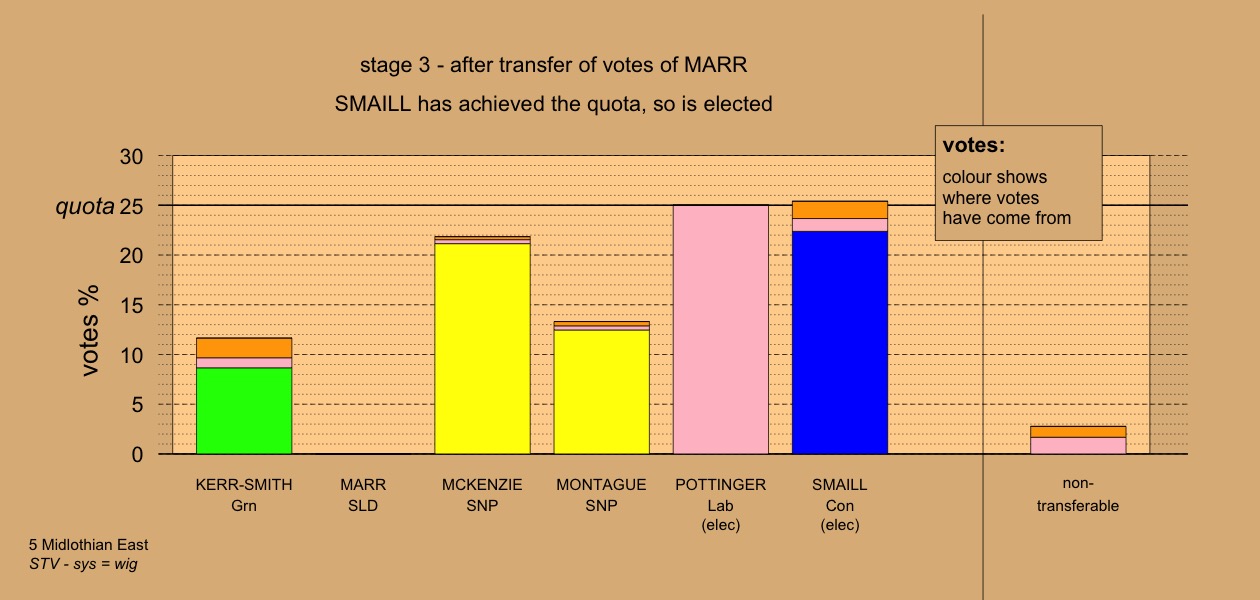 stage 3 - after transfer of votes of MARR

SMAILL has achieved the quota, so is elected

votes:
colour shows where votes have come from

30
quota 25
20
15
10
5
0

votes %

KERR-SMITH Grn

MARR SLD

MCKENZIE SNP

MONTAGUE SNP

POTTINGER Lab (elec)

SMAILL Con (elec)

non-transferable

5 Midlothian East
STV - sys = wig